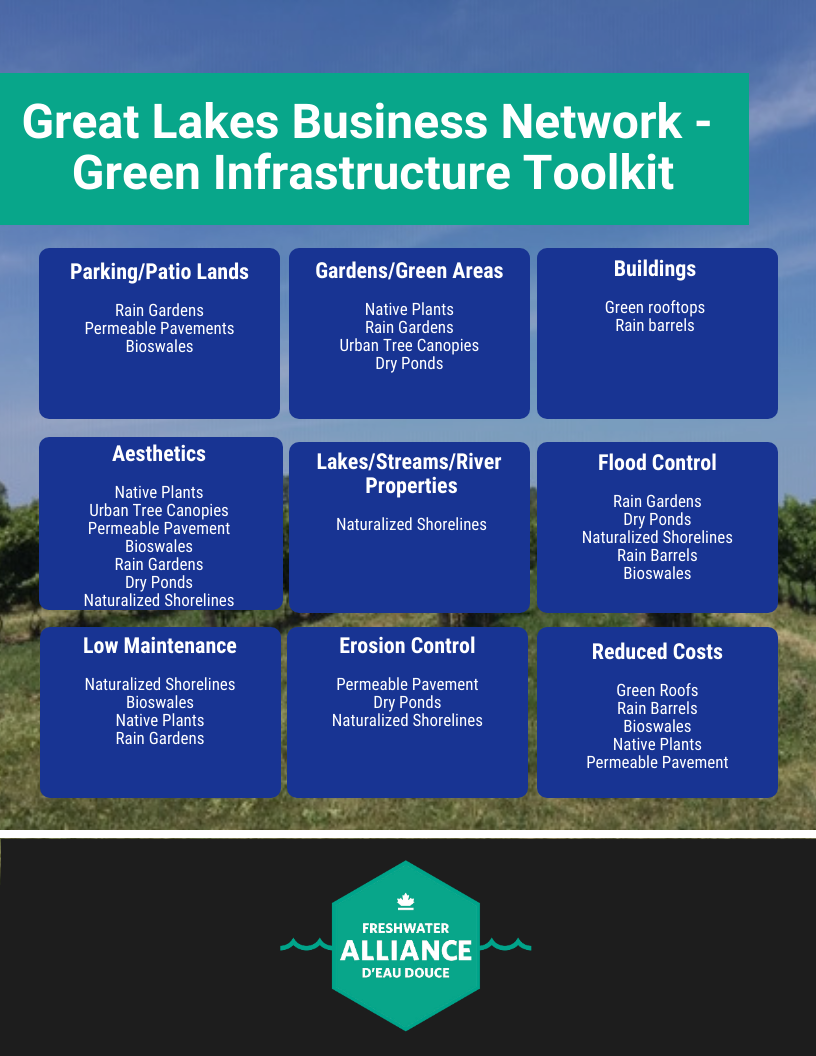 Great Lakes Business Network - Green Infrastructure Toolkit

Parking/Patio Lands

Rain Gardens
Permeable Pavements
Bioswales

Gardens/Green Areas

Native Plants
Rain Gardens
Urban Tree Canopies
Dry Ponds

Buildings

Green rooftops
Rain barrels

Aesthetics

Native Plants
Urban Tree Canopies
Permeable Pavement
Bioswales
Rain Gardens
Dry Ponds
Naturalized Shorelines

Lakes/Streams/River Properties

Naturalized Shorelines

Flood Control

Rain Gardens
Dry Ponds
Naturalized Shorelines
Rain Barrels
Bioswales

Low Maintenance

Naturalized Shorelines
Bioswales
Native Plants
Rain Gardens

Erosion Control

Permeable Pavement
Dry Ponds
Naturalized Shorelines

Reduced Costs

Green Roofs
Rain Barrels
Bioswales
Native Plants
Permeable Pavement

FRESHWATER
ALLIANCE
D'EAU DOUCE